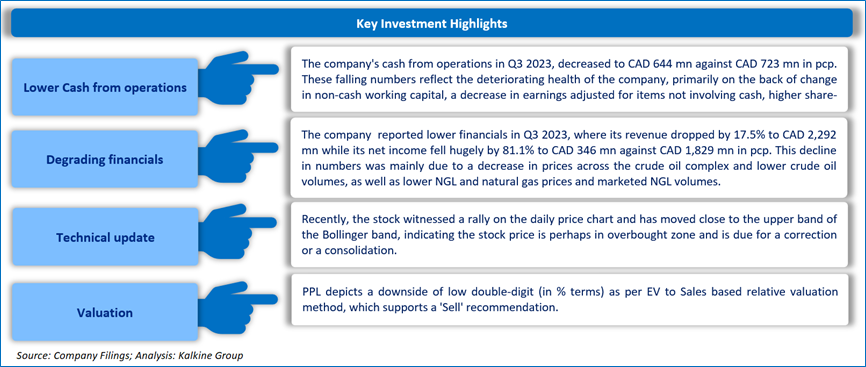 Key Investment Highlights

Lower Cash from operations

The company's cash from operations in Q3 2023, decreased to CAD 644 mn against CAD 723 mn in pcp. These falling numbers reflect the deteriorating health of the company, primarily on the back of change in non-cash working capital, a decrease in earnings adjusted for items not involving cash, higher share-

Degrading financials

The company reported lower financials in Q3 2023, where its revenue dropped by 17.5% to CAD 2,292 mn while its net income fell hugely by 81.1% to CAD 346 mn against CAD 1,829 mn in pcp. This decline in numbers was mainly due to a decrease in prices across the crude oil complex and lower crude oil volumes, as well as lower NGL and natural gas prices and marketed NGL volumes.

Technical update

Recently, the stock witnessed a rally on the daily price chart and has moved close to the upper band of the Bollinger band, indicating the stock price is perhaps in overbought zone and is due for a correction or a consolidation.

Valuation

PPL depicts a downside of low double-digit (in % terms) as per EV to Sales based relative valuation method, which supports a 'Sell' recommendation.

Source: Company Filings; Analysis: Kalkine Group